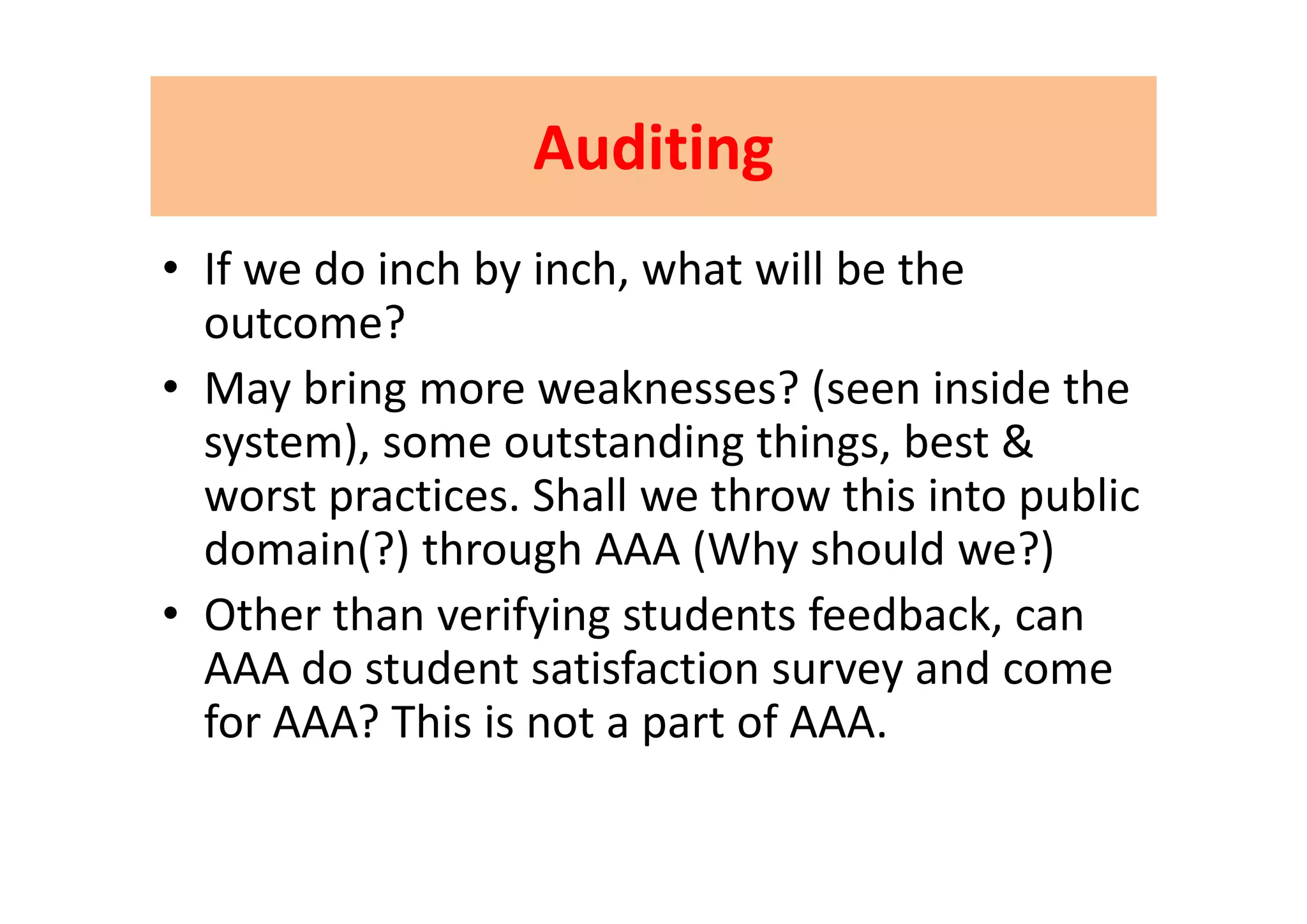 Auditing

• If we do inch by inch, what will be the outcome?
• May bring more weaknesses? (seen inside the system), some outstanding things, best & worst practices. Shall we throw this into public domain(?) through AAA (Why should we?)
• Other than verifying students feedback, can AAA do student satisfaction survey and come for AAA? This is not a part of AAA.